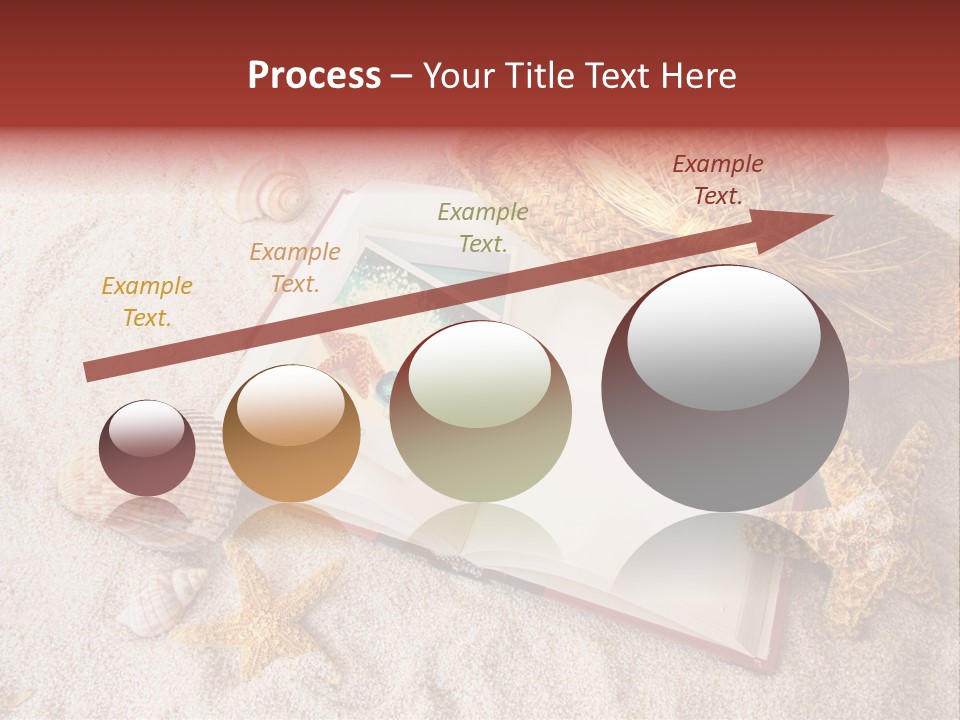 Process – Your Title Text Here

Example Text.

Example Text.

Example Text.

Example Text.